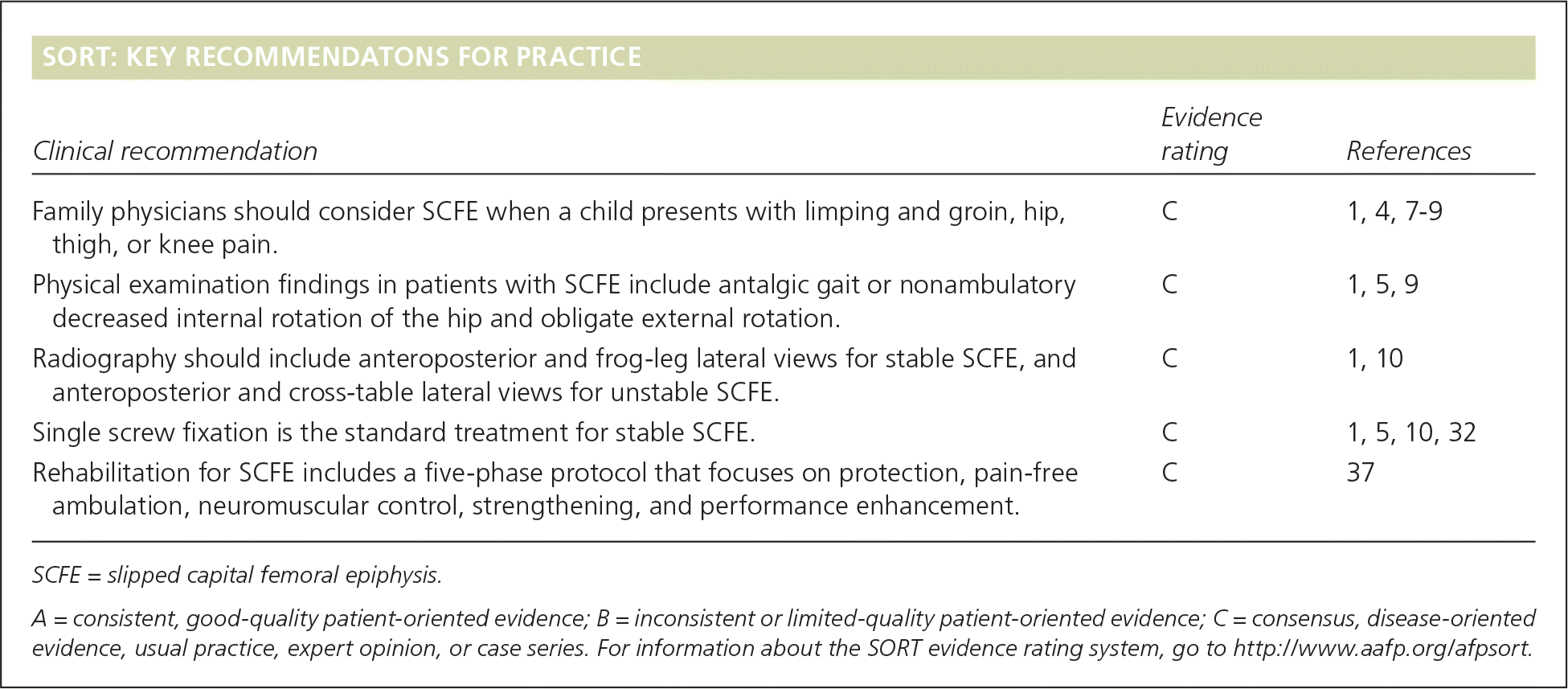 SORT: KEY RECOMMENDATONS FOR PRACTICE

| Clinical recommendation | Evidence rating | References |
|---|---|---|
| Family physicians should consider SCFE when a child presents with limping and groin, hip, thigh, or knee pain. | C | 1, 4, 7-9 |
| Physical examination findings in patients with SCFE include antalgic gait or nonambulatory decreased internal rotation of the hip and obligate external rotation. | C | 1, 5, 9 |
| Radiography should include anteroposterior and frog-leg lateral views for stable SCFE, and anteroposterior and cross-table lateral views for unstable SCFE. | C | 1, 10 |
| Single screw fixation is the standard treatment for stable SCFE. | C | 1, 5, 10, 32 |
| Rehabilitation for SCFE includes a five-phase protocol that focuses on protection, pain-free ambulation, neuromuscular control, strengthening, and performance enhancement. | C | 37 |

SCFE = slipped capital femoral epiphysis.

A = consistent, good-quality patient-oriented evidence; B = inconsistent or limited-quality patient-oriented evidence; C = consensus, disease-oriented evidence, usual practice, expert opinion, or case series. For information about the SORT evidence rating system, go to http://www.aafp.org/afpsort.